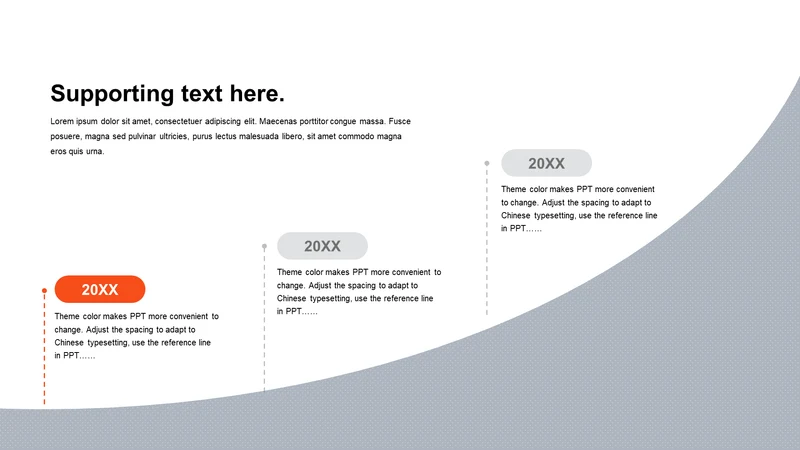 Supporting text here.

Lorem ipsum dolor sit amet, consectetuer adipiscing elit. Maecenas porttitor congue massa. Fusce posuere, magna sed pulvinar ultricies, purus lectus malesuada libero, sit amet commodo magna eros quis urna.

20XX

Theme color makes PPT more convenient to change. Adjust the spacing to adapt to Chinese typesetting, use the reference line in PPT……

20XX

Theme color makes PPT more convenient to change. Adjust the spacing to adapt to Chinese typesetting, use the reference line in PPT……

20XX

Theme color makes PPT more convenient to change. Adjust the spacing to adapt to Chinese typesetting, use the reference line in PPT……